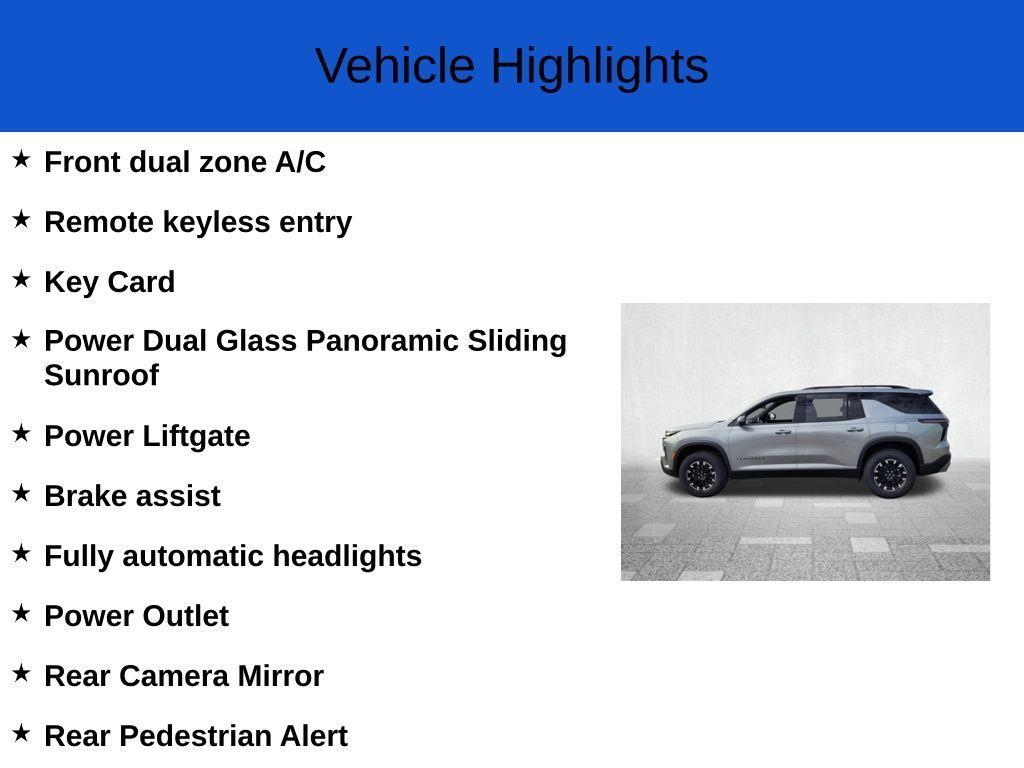 Vehicle Highlights

★ Front dual zone A/C

★ Remote keyless entry

★ Key Card

★ Power Dual Glass Panoramic Sliding Sunroof

★ Power Liftgate

★ Brake assist

★ Fully automatic headlights

★ Power Outlet

★ Rear Camera Mirror

★ Rear Pedestrian Alert